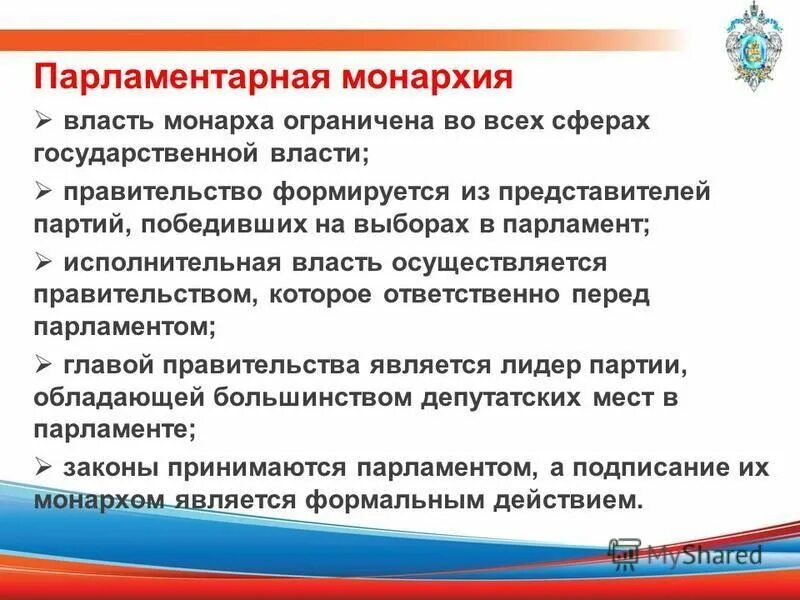 Парламентарная монархия

➢ власть монарха ограничена во всех сферах государственной власти;

➢ правительство формируется из представителей партий, победивших на выборах в парламент;

➢ исполнительная власть осуществляется правительством, которое ответственно перед парламентом;

➢ главой правительства является лидер партии, обладающей большинством депутатских мест в парламенте;

➢ законы принимаются парламентом, а подписание их монархом является формальным действием.

MyShared